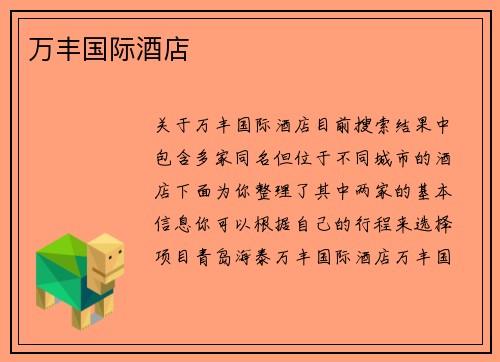 万丰国际酒店

关于万丰国际酒店目前搜索结果中包含多家同名但位于不同城市的酒店下面为你整理了其中两家的基本信息你可以根据自己的行程来选择项目青岛海泰万丰国际酒店万丰国